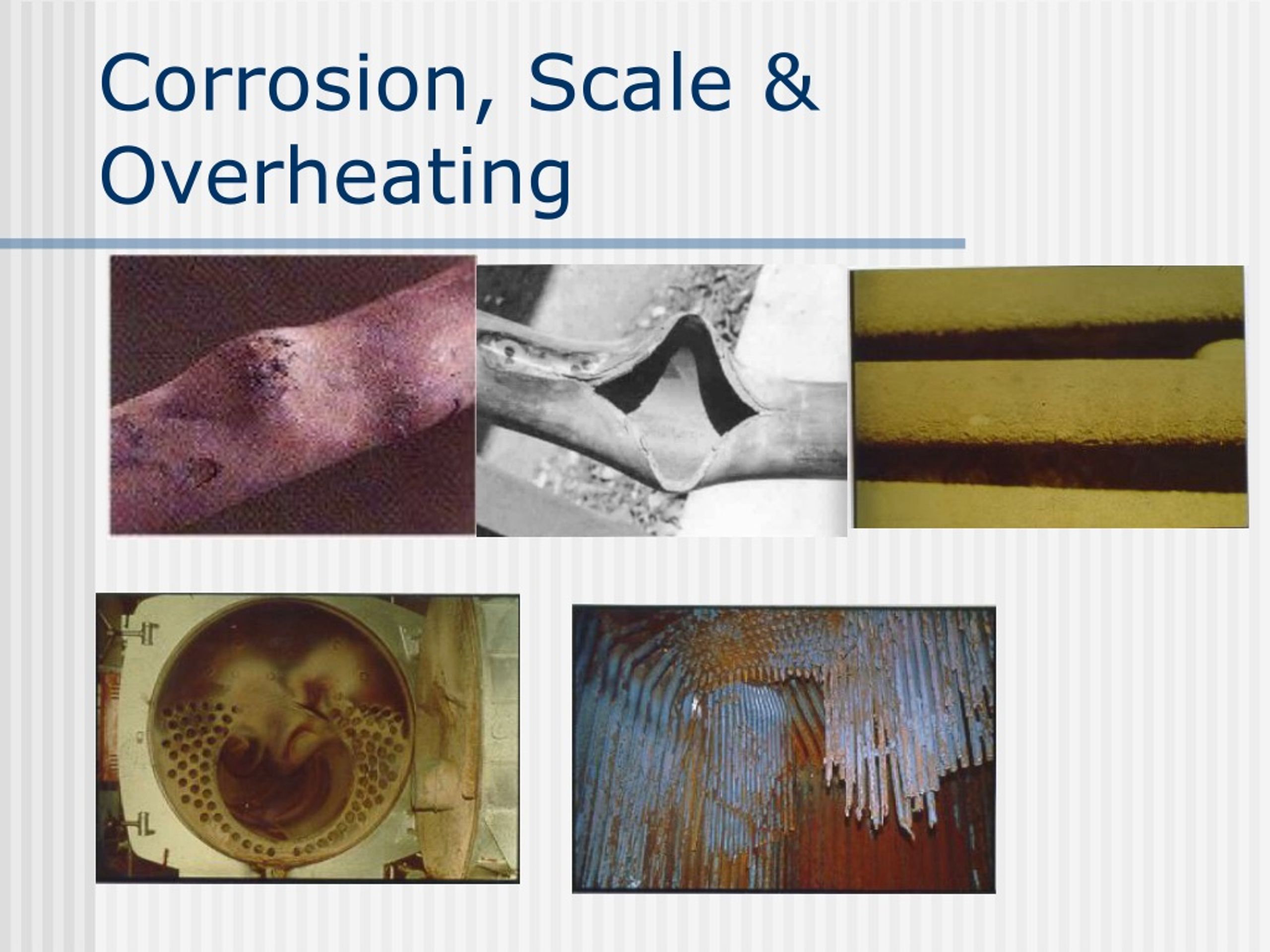 Corrosion, Scale & Overheating